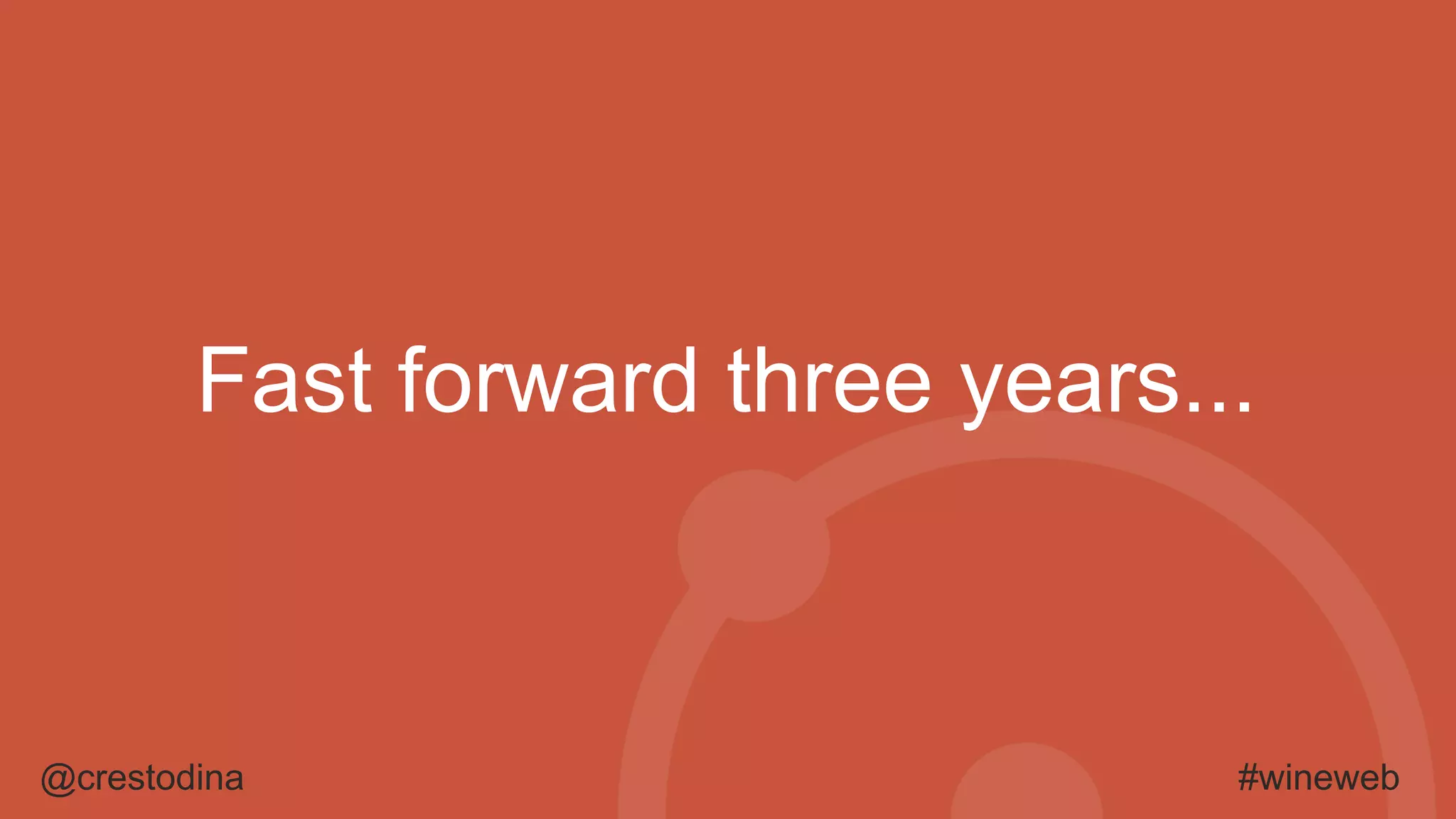 Fast forward three years...

@crestodina

#wineweb